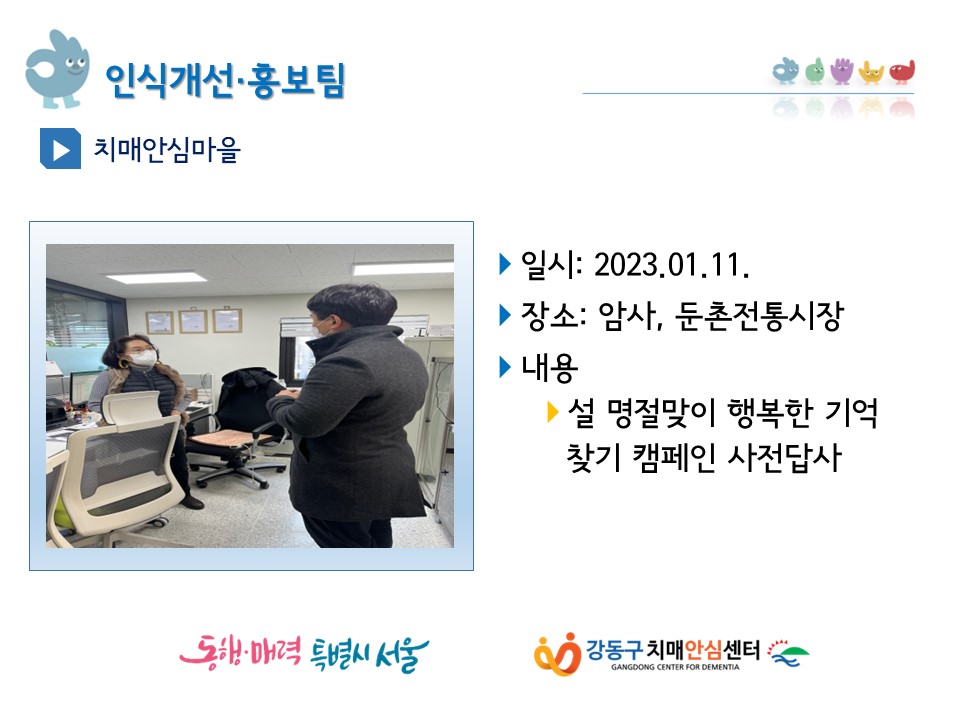 인식개선·홍보팀

치매안심마을

일시: 2023.01.11.

장소: 암사, 둔촌전통시장

내용

설 명절맞이 행복한 기억 찾기 캠페인 사전답사

동행·매력 특별시 서울

강동구치매안심센터
GANGDONG CENTER FOR DEMENTIA